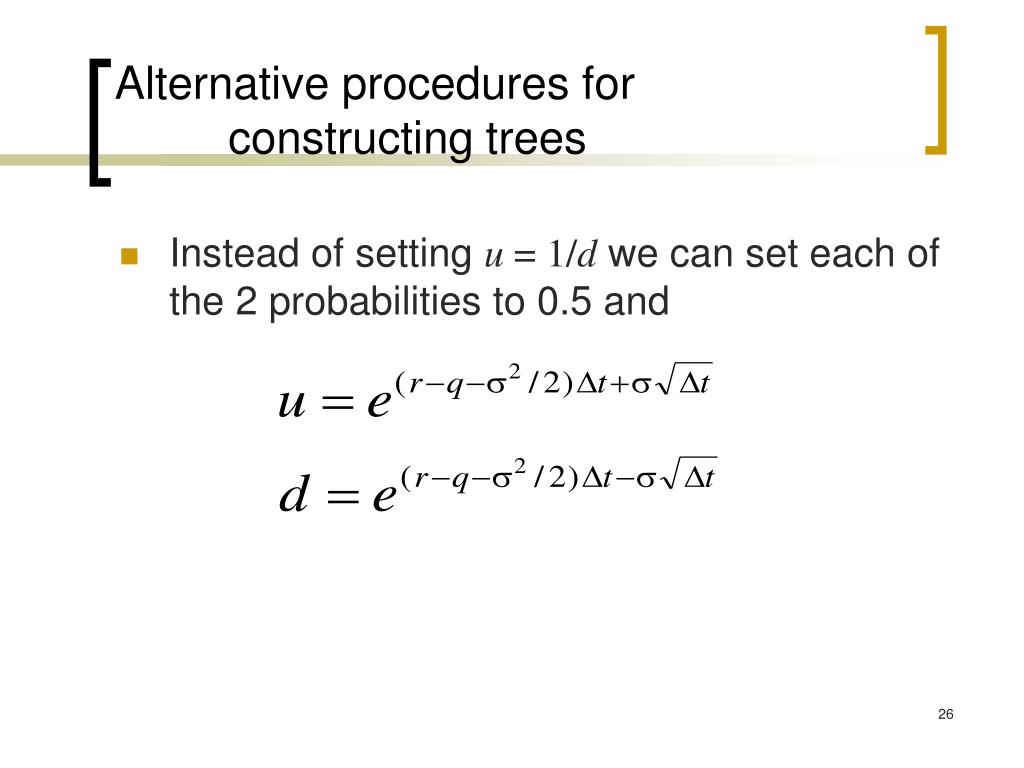 Alternative procedures for constructing trees

Instead of setting $u = 1/d$ we can set each of the 2 probabilities to 0.5 and

$u = e^{(r-q-\sigma^2/2)\Delta t+\sigma\sqrt{\Delta t}}$

$d = e^{(r-q-\sigma^2/2)\Delta t-\sigma\sqrt{\Delta t}}$

26